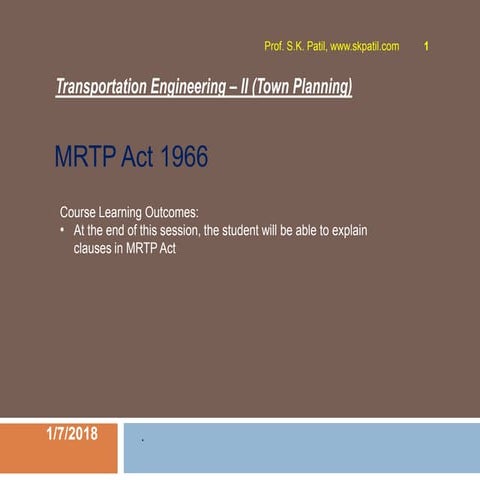 Prof. S.K. Patil, www.skpatil.com 1

Transportation Engineering – II (Town Planning)

MRTP Act 1966

Course Learning Outcomes:
• At the end of this session, the student will be able to explain clauses in MRTP Act

1/7/2018

.